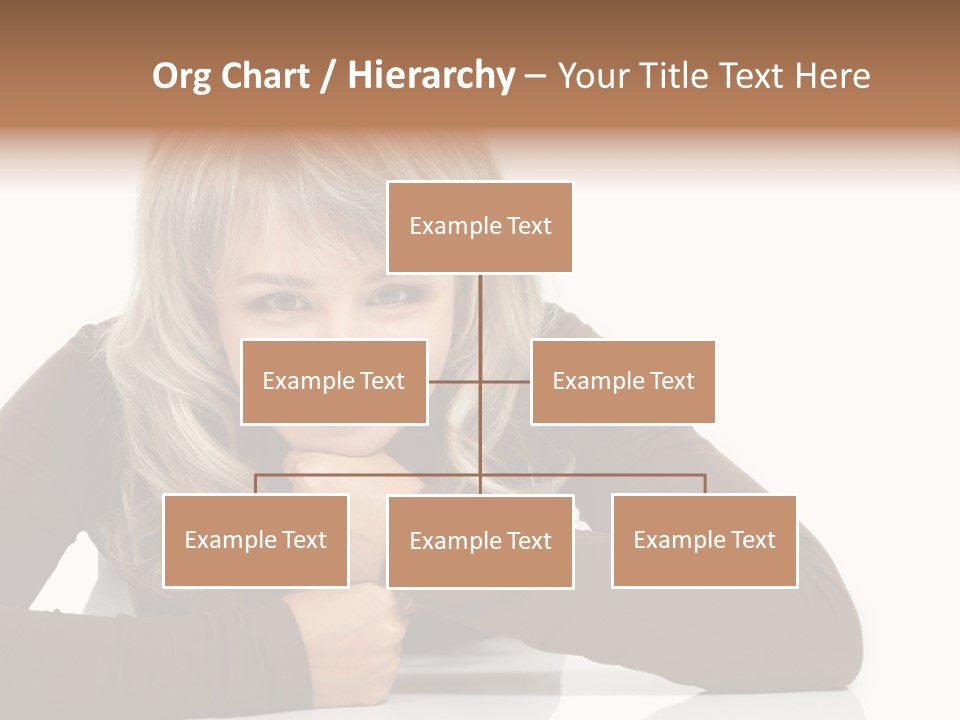 Org Chart / Hierarchy – Your Title Text Here

Example Text

Example Text

Example Text

Example Text

Example Text

Example Text